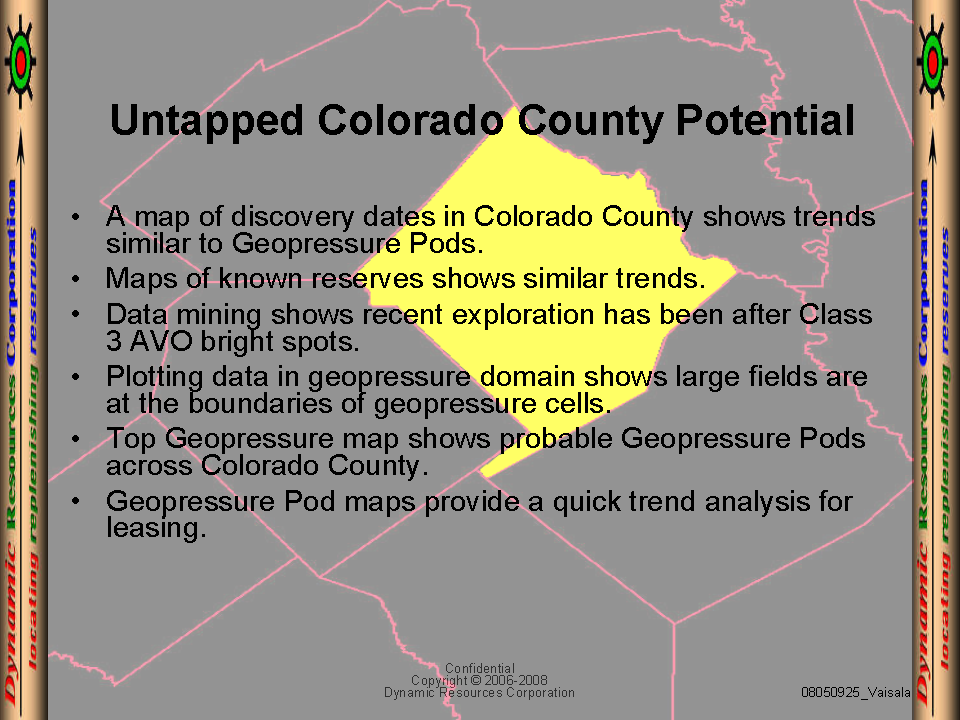 Dynamic Resources Corporation
locating replenishing reserves

Untapped Colorado County Potential

• A map of discovery dates in Colorado County shows trends similar to Geopressure Pods.
• Maps of known reserves shows similar trends.
• Data mining shows recent exploration has been after Class 3 AVO bright spots.
• Plotting data in geopressure domain shows large fields are at the boundaries of geopressure cells.
• Top Geopressure map shows probable Geopressure Pods across Colorado County.
• Geopressure Pod maps provide a quick trend analysis for leasing.

Confidential
Copyright © 2006-2008
Dynamic Resources Corporation

08050925_Vaisala

Dynamic Resources Corporation
locating replenishing reserves